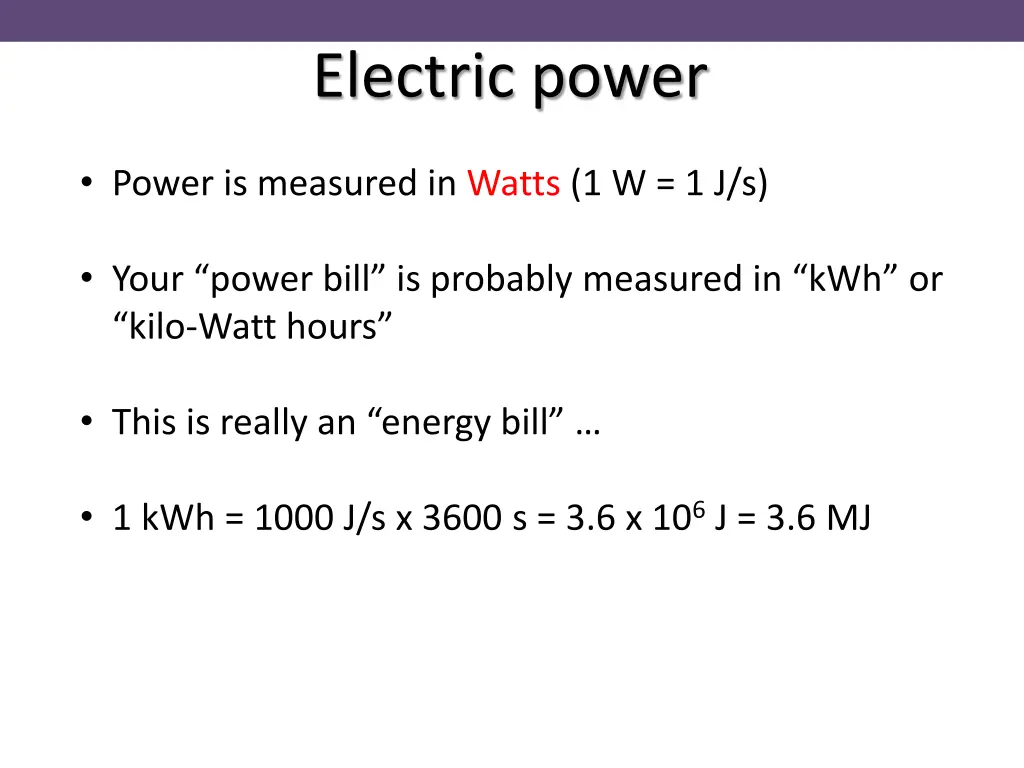 Electric power

• Power is measured in Watts (1 W = 1 J/s)

• Your “power bill” is probably measured in “kWh” or “kilo-Watt hours”

• This is really an “energy bill” …

• 1 kWh = 1000 J/s x 3600 s = 3.6 x $10^6$ J = 3.6 MJ